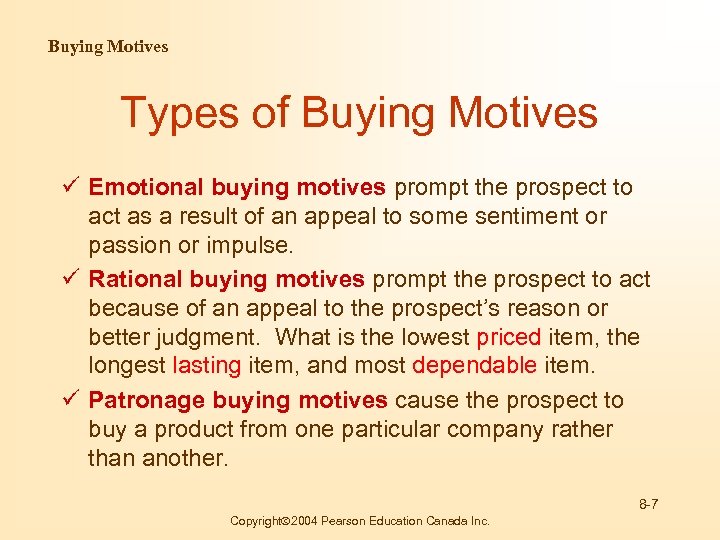 Buying Motives

Types of Buying Motives

✓ Emotional buying motives prompt the prospect to act as a result of an appeal to some sentiment or passion or impulse.

✓ Rational buying motives prompt the prospect to act because of an appeal to the prospect's reason or better judgment. What is the lowest priced item, the longest lasting item, and most dependable item.

✓ Patronage buying motives cause the prospect to buy a product from one particular company rather than another.

8-7

Copyright©2004 Pearson Education Canada Inc.